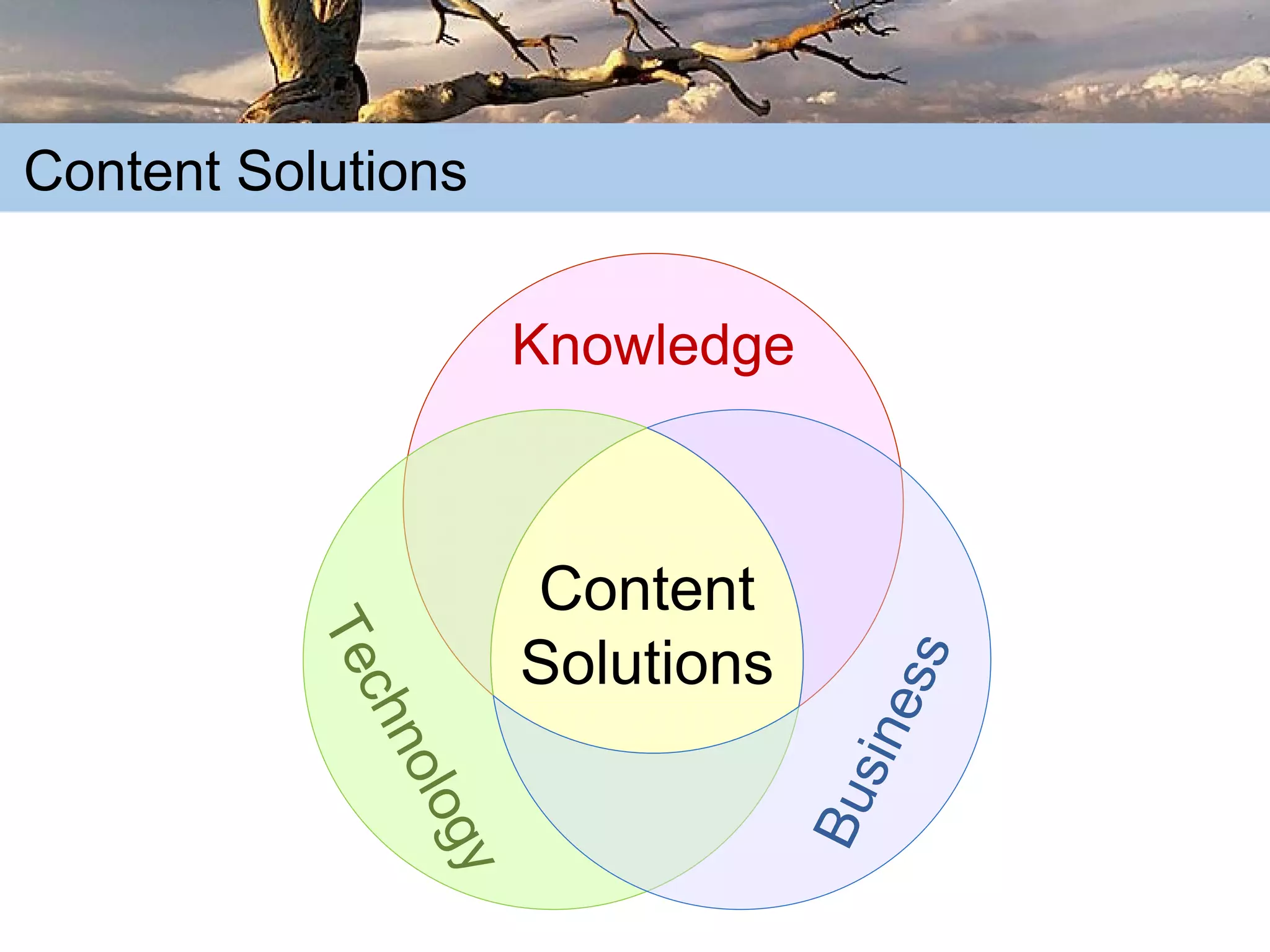 Content Solutions

Knowledge

Content Solutions

Technology

Business